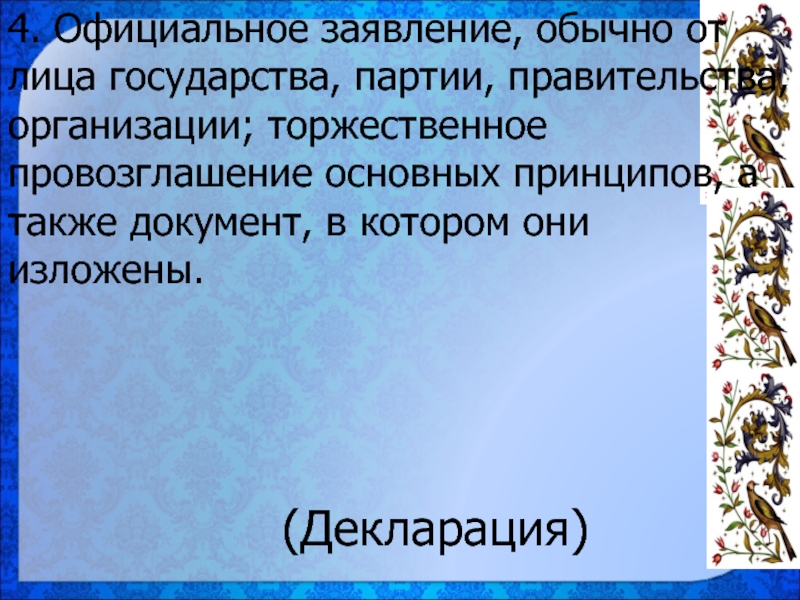 4. Официальное заявление, обычно от лица государства, партии, правительства, организации; торжественное провозглашение основных принципов, а также документ, в котором они изложены.

(Декларация)